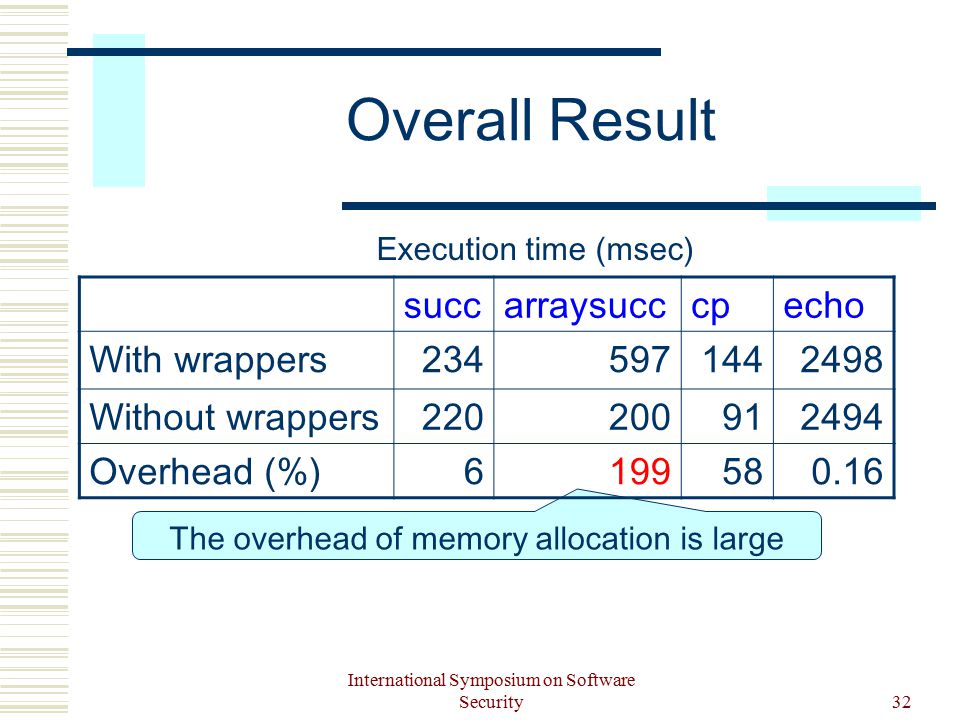 Overall Result

Execution time (msec)

| | succ | arraysucc | cp | echo |
|---|---|---|---|---|
| With wrappers | 234 | 597 | 144 | 2498 |
| Without wrappers | 220 | 200 | 91 | 2494 |
| Overhead (%) | 6 | 199 | 58 | 0.16 |

The overhead of memory allocation is large

International Symposium on Software Security

32